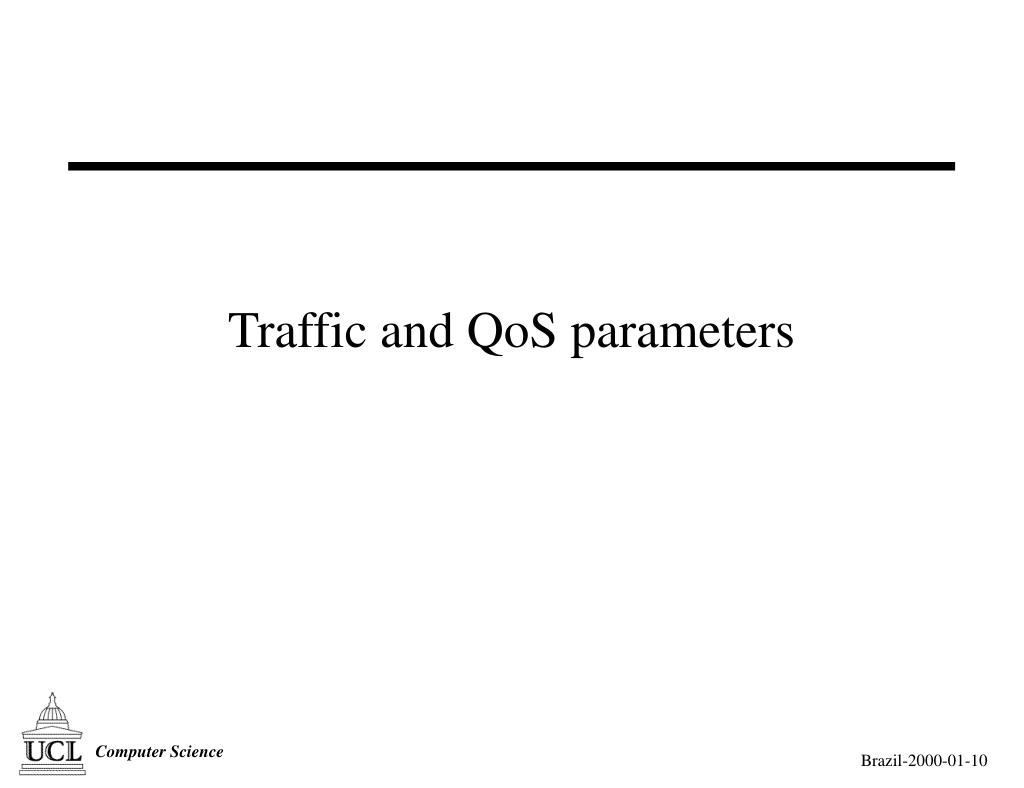 Traffic and QoS parameters

UCL Computer Science

Brazil-2000-01-10